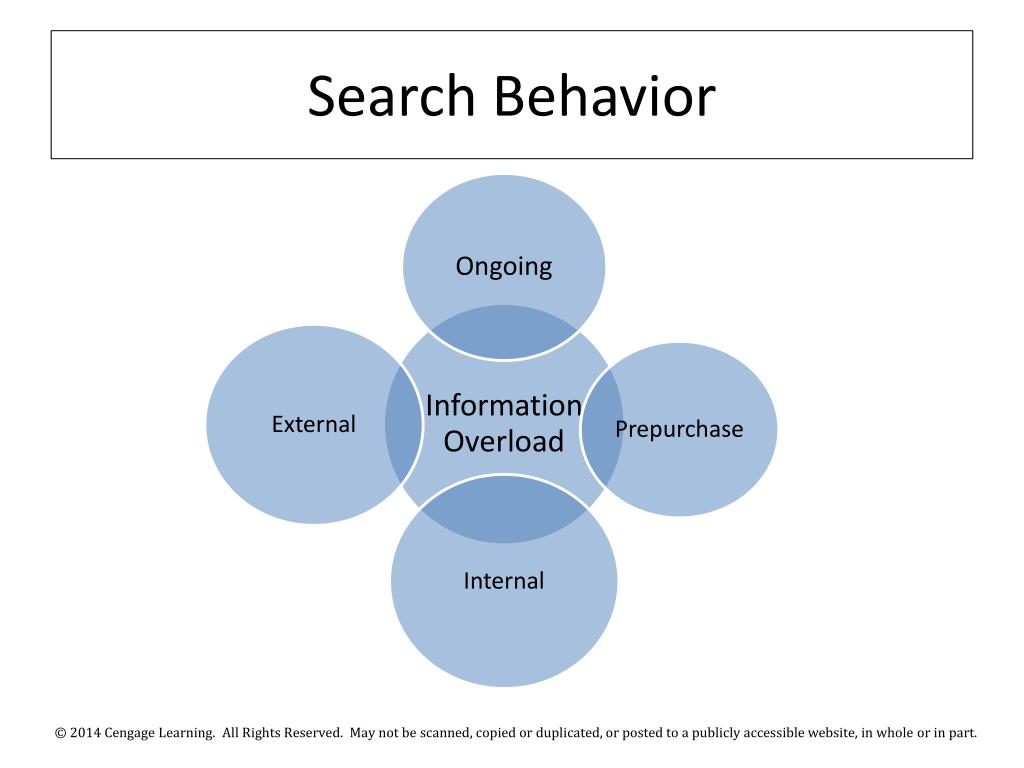 Search Behavior

Ongoing

External

Information Overload

Prepurchase

Internal

© 2014 Cengage Learning. All Rights Reserved. May not be scanned, copied or duplicated, or posted to a publicly accessible website, in whole or in part.